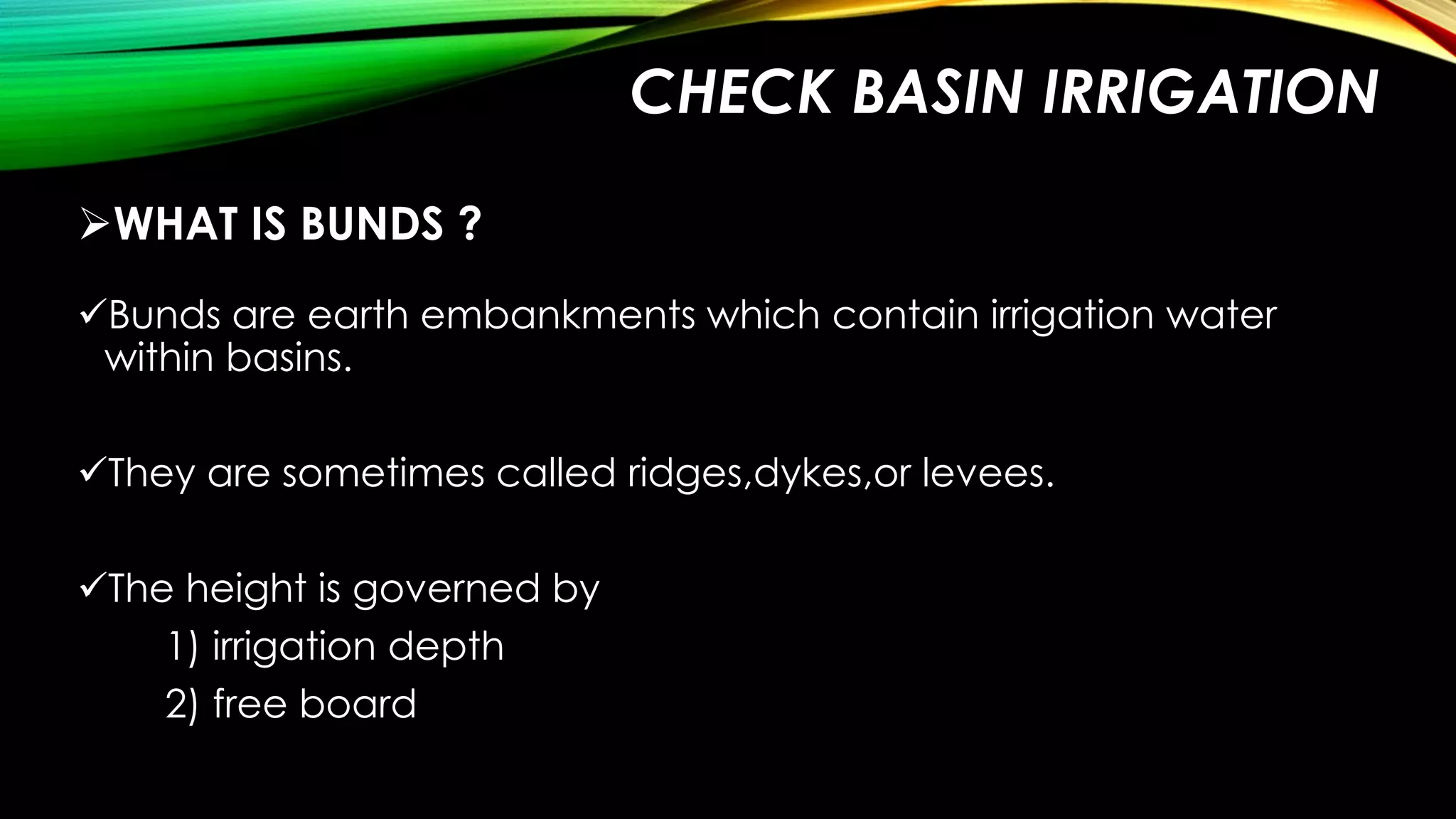 CHECK BASIN IRRIGATION

➢WHAT IS BUNDS ?

✓Bunds are earth embankments which contain irrigation water within basins.

✓They are sometimes called ridges,dykes,or levees.

✓The height is governed by
1) irrigation depth
2) free board